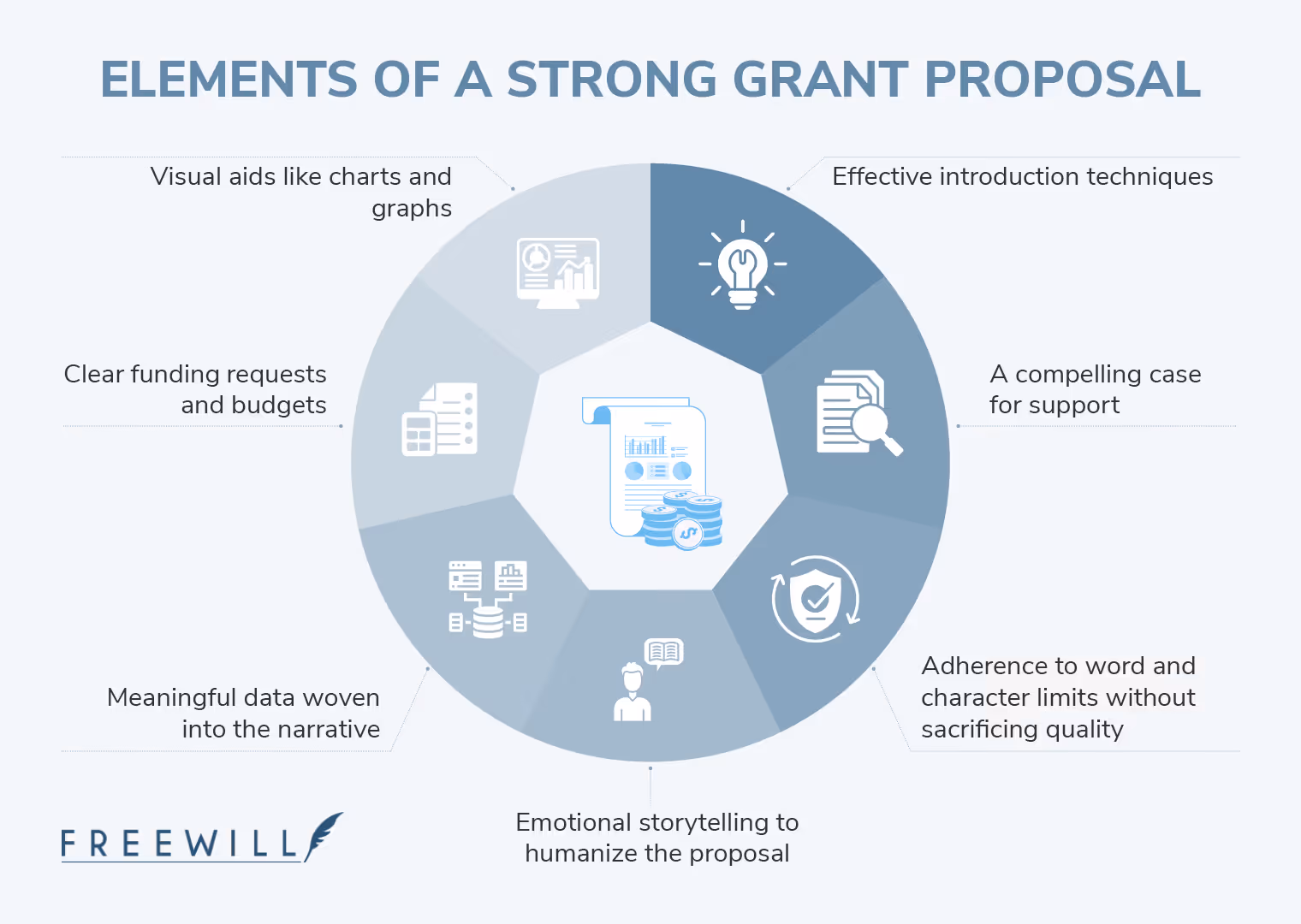 ELEMENTS OF A STRONG GRANT PROPOSAL

Visual aids like charts and graphs

Effective introduction techniques

Clear funding requests and budgets

A compelling case for support

Meaningful data woven into the narrative

Adherence to word and character limits without sacrificing quality

Emotional storytelling to humanize the proposal

FREEWILL